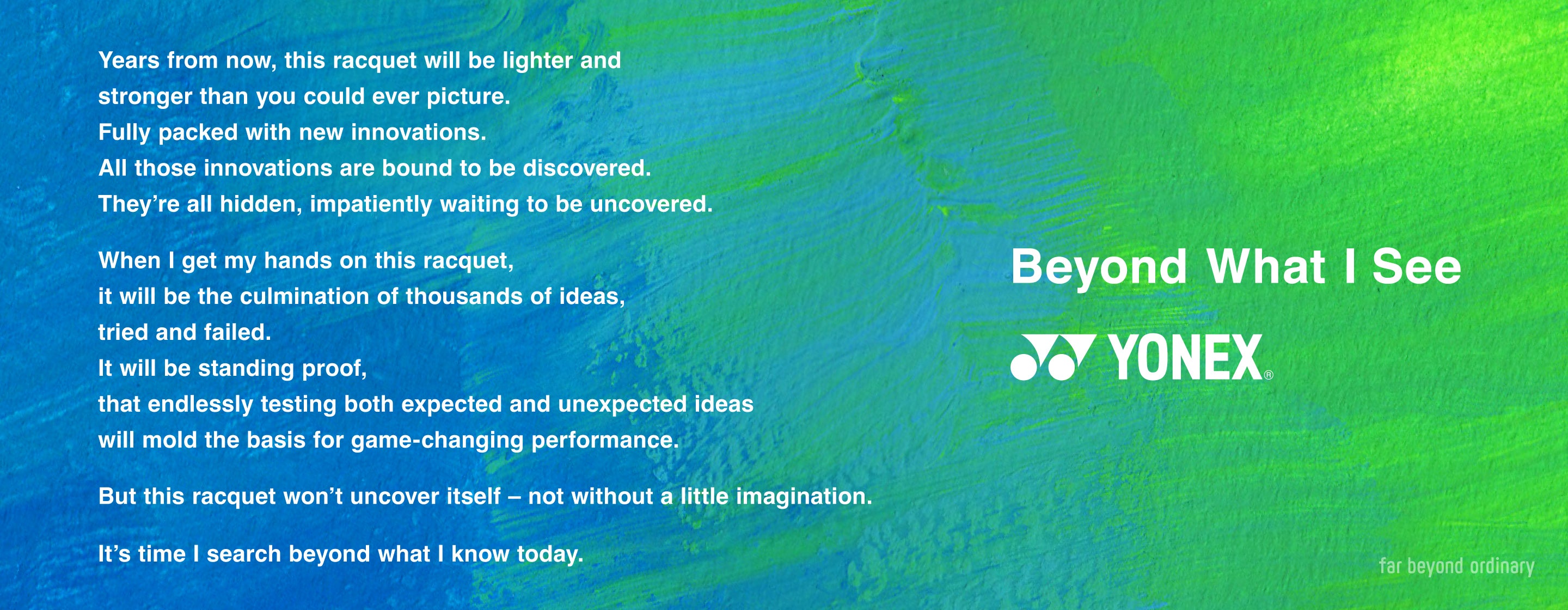 Years from now, this racquet will be lighter and stronger than you could ever picture.
Fully packed with new innovations.
All those innovations are bound to be discovered.
They're all hidden, impatiently waiting to be uncovered.

When I get my hands on this racquet, it will be the culmination of thousands of ideas, tried and failed.
It will be standing proof, that endlessly testing both expected and unexpected ideas will mold the basis for game-changing performance.

But this racquet won't uncover itself – not without a little imagination.

It's time I search beyond what I know today.

Beyond What I See

YONEX®

far beyond ordinary